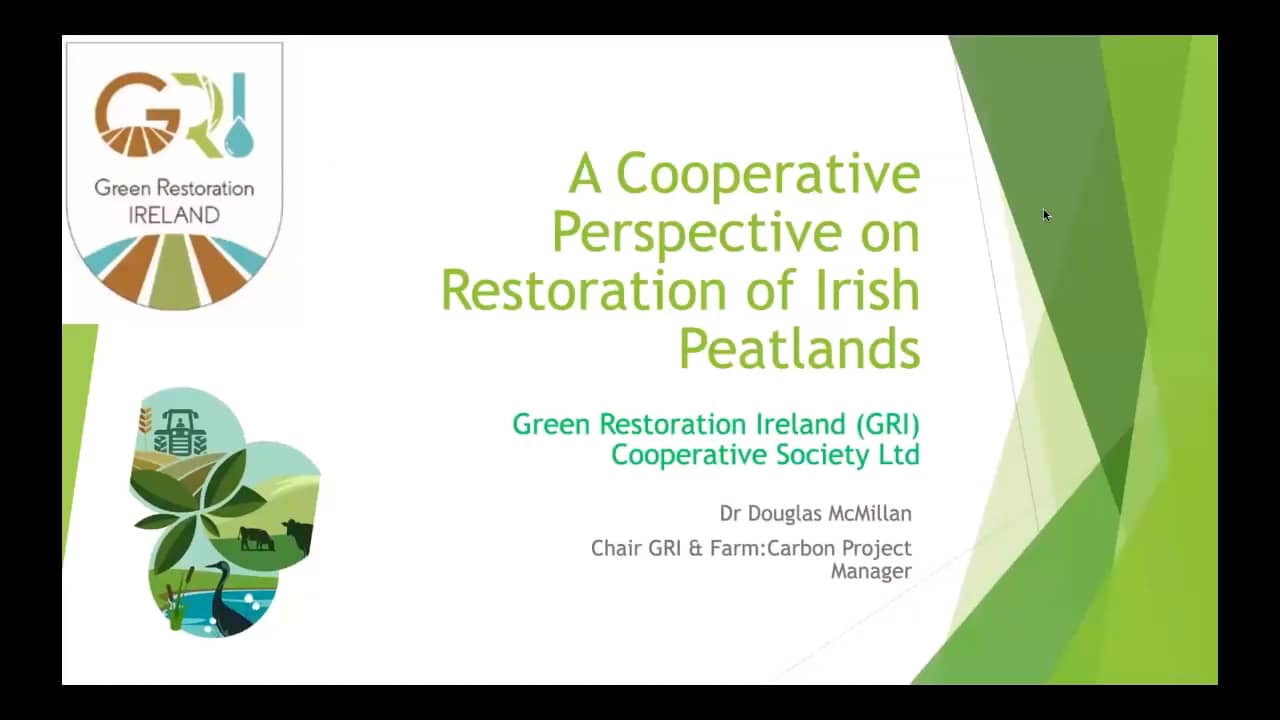 GRI
Green Restoration
IRELAND

A Cooperative Perspective on Restoration of Irish Peatlands

Green Restoration Ireland (GRI) Cooperative Society Ltd

Dr Douglas McMillan

Chair GRI & Farm:Carbon Project Manager